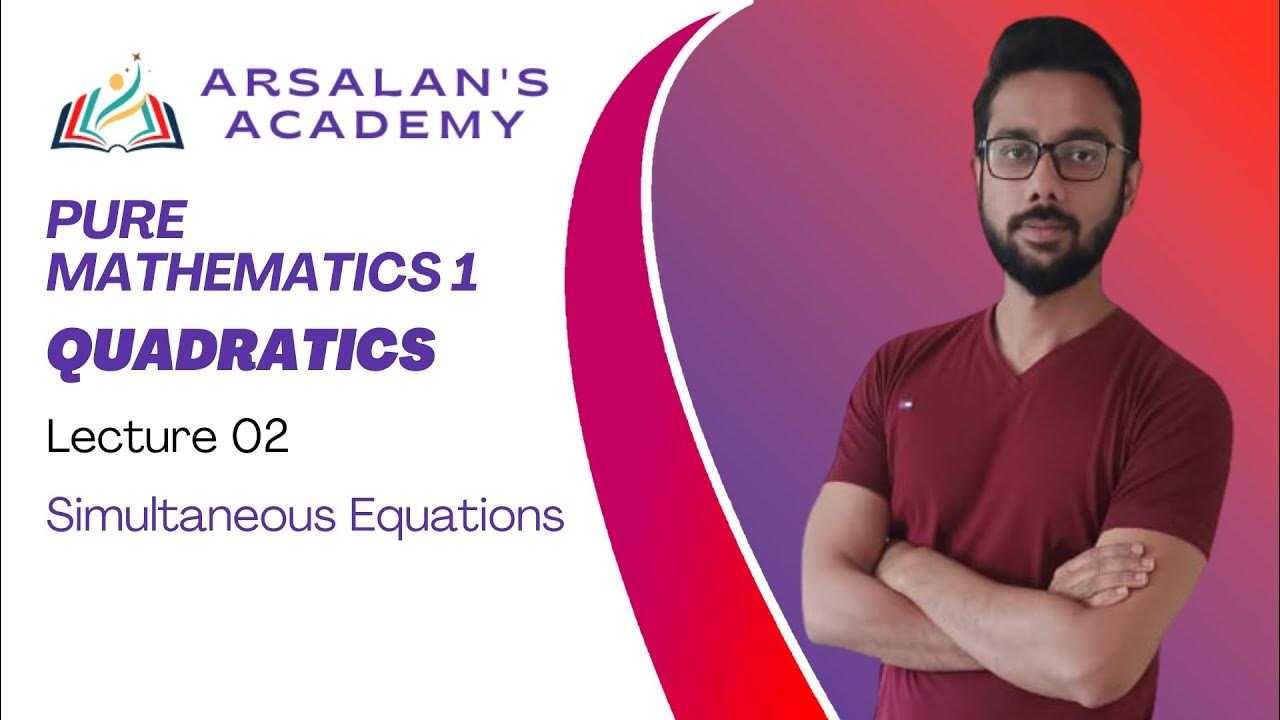 ARSALAN'S ACADEMY

PURE MATHEMATICS 1

QUADRATICS

Lecture 02

Simultaneous Equations